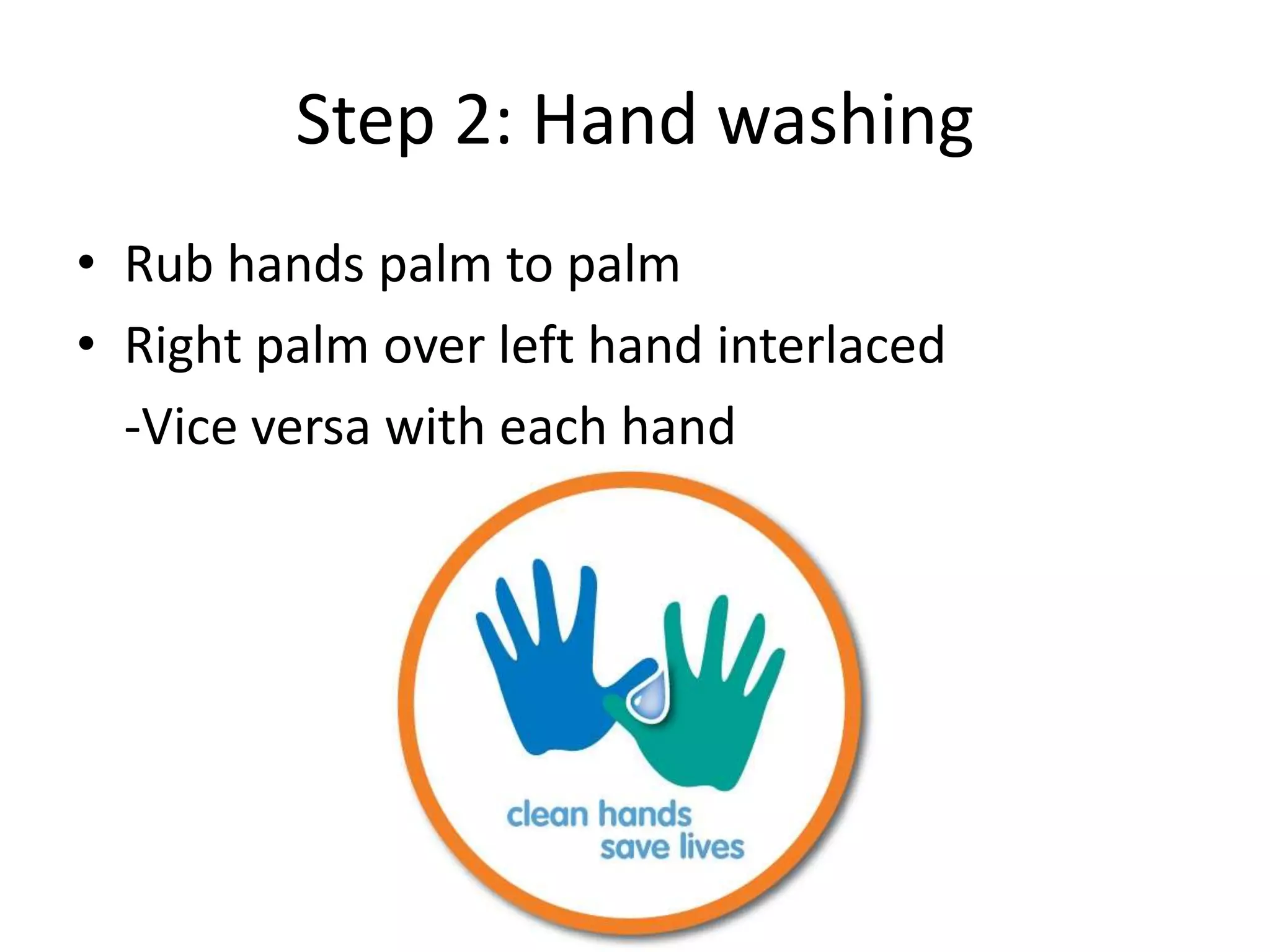 Step 2: Hand washing

• Rub hands palm to palm
• Right palm over left hand interlaced
-Vice versa with each hand

clean hands
save lives